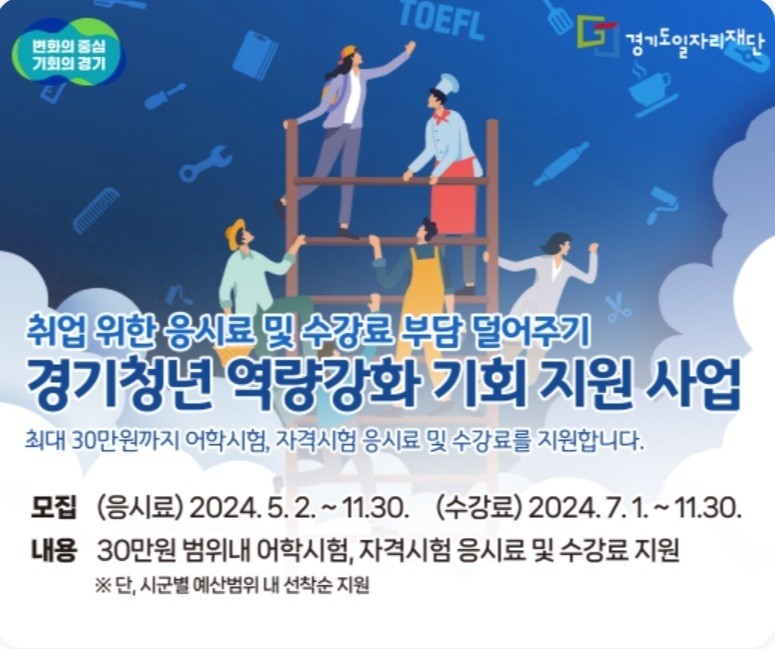 변화의 중심
기회의 경기

TOEFL

경기도일자리재단

취업 위한 응시료 및 수강료 부담 덜어주기
경기청년 역량강화 기회 지원 사업

최대 30만원까지 어학시험, 자격시험 응시료 및 수강료를 지원합니다.

모집 (응시료) 2024. 5. 2. ~ 11.30. (수강료) 2024. 7. 1. ~ 11.30.
내용 30만원 범위내 어학시험, 자격시험 응시료 및 수강료 지원
※ 단, 시군별 예산범위 내 선착순 지원